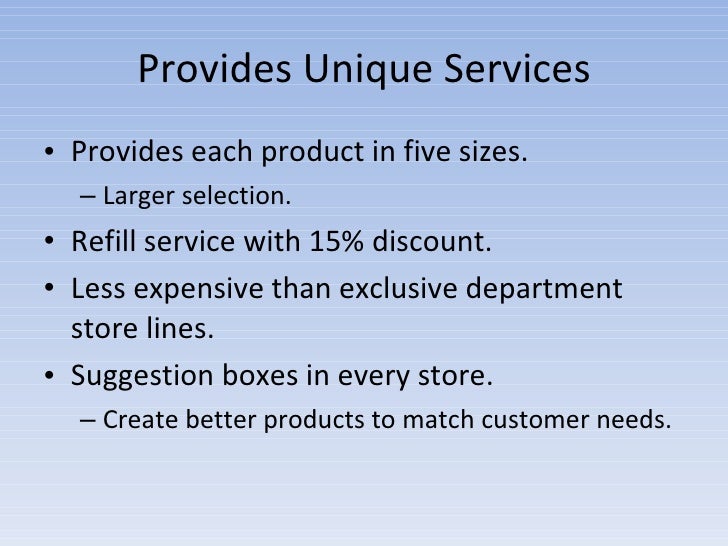 Provides Unique Services

• Provides each product in five sizes.
– Larger selection.
• Refill service with 15% discount.
• Less expensive than exclusive department store lines.
• Suggestion boxes in every store.
– Create better products to match customer needs.